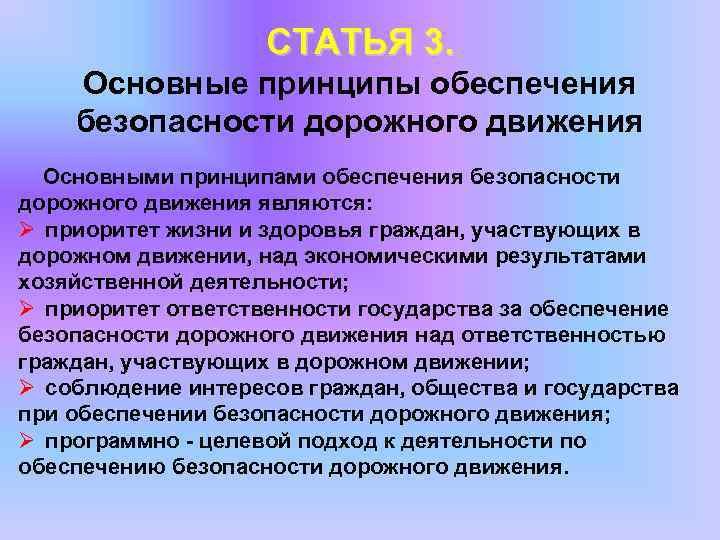 СТАТЬЯ 3.
Основные принципы обеспечения безопасности дорожного движения

Основными принципами обеспечения безопасности дорожного движения являются:
➢ приоритет жизни и здоровья граждан, участвующих в дорожном движении, над экономическими результатами хозяйственной деятельности;
➢ приоритет ответственности государства за обеспечение безопасности дорожного движения над ответственностью граждан, участвующих в дорожном движении;
➢ соблюдение интересов граждан, общества и государства при обеспечении безопасности дорожного движения;
➢ программно - целевой подход к деятельности по обеспечению безопасности дорожного движения.